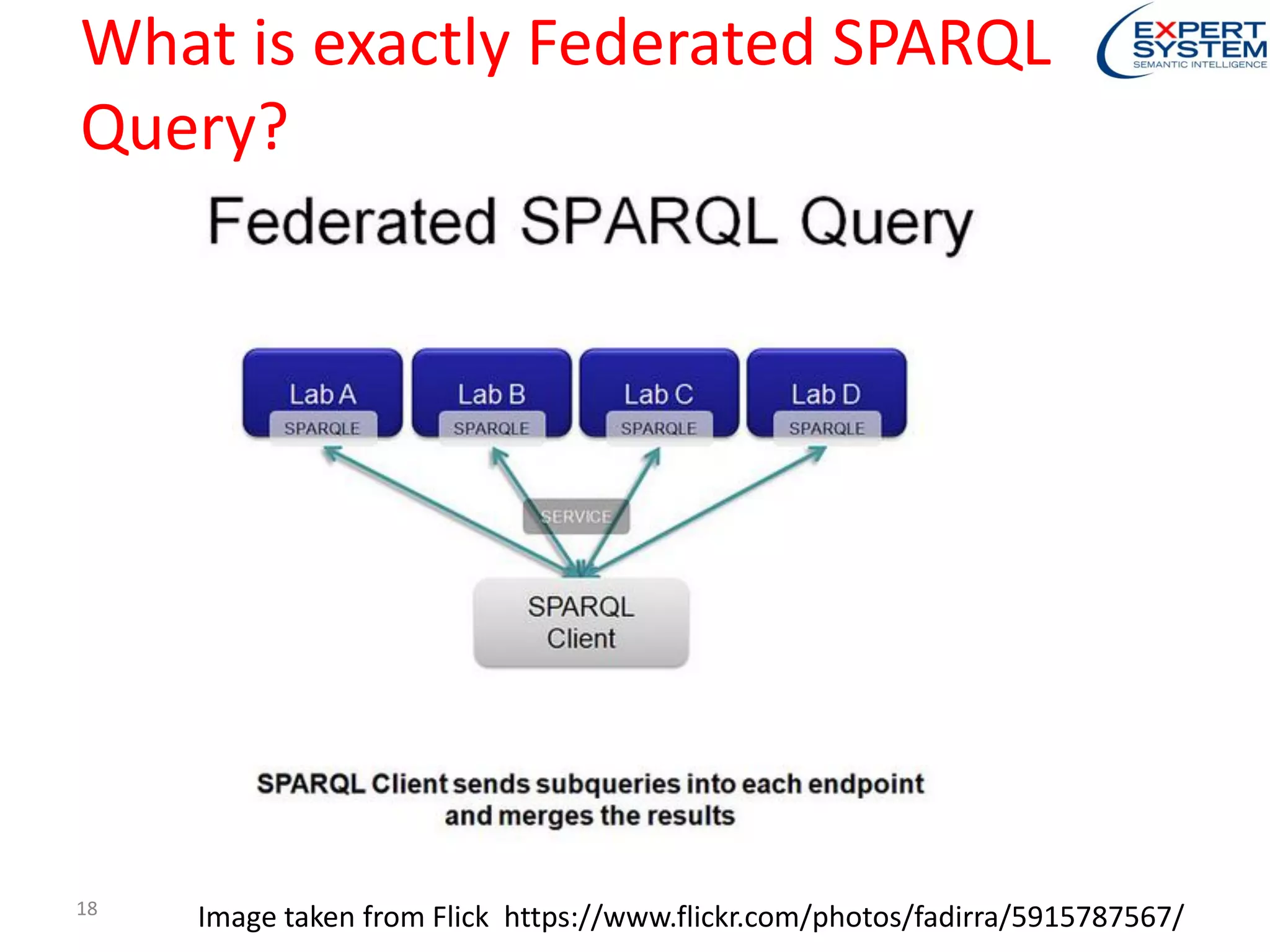 What is exactly Federated SPARQL Query?

EXPERT SYSTEM
SEMANTIC INTELLIGENCE

Federated SPARQL Query

Lab A
SPARQLE

Lab B
SPARQLE

Lab C
SPARQLE

Lab D
SPARQLE

SERVICE

SPARQL Client

SPARQL Client sends subqueries into each endpoint and merges the results

18

Image taken from Flick https://www.flickr.com/photos/fadirra/5915787567/